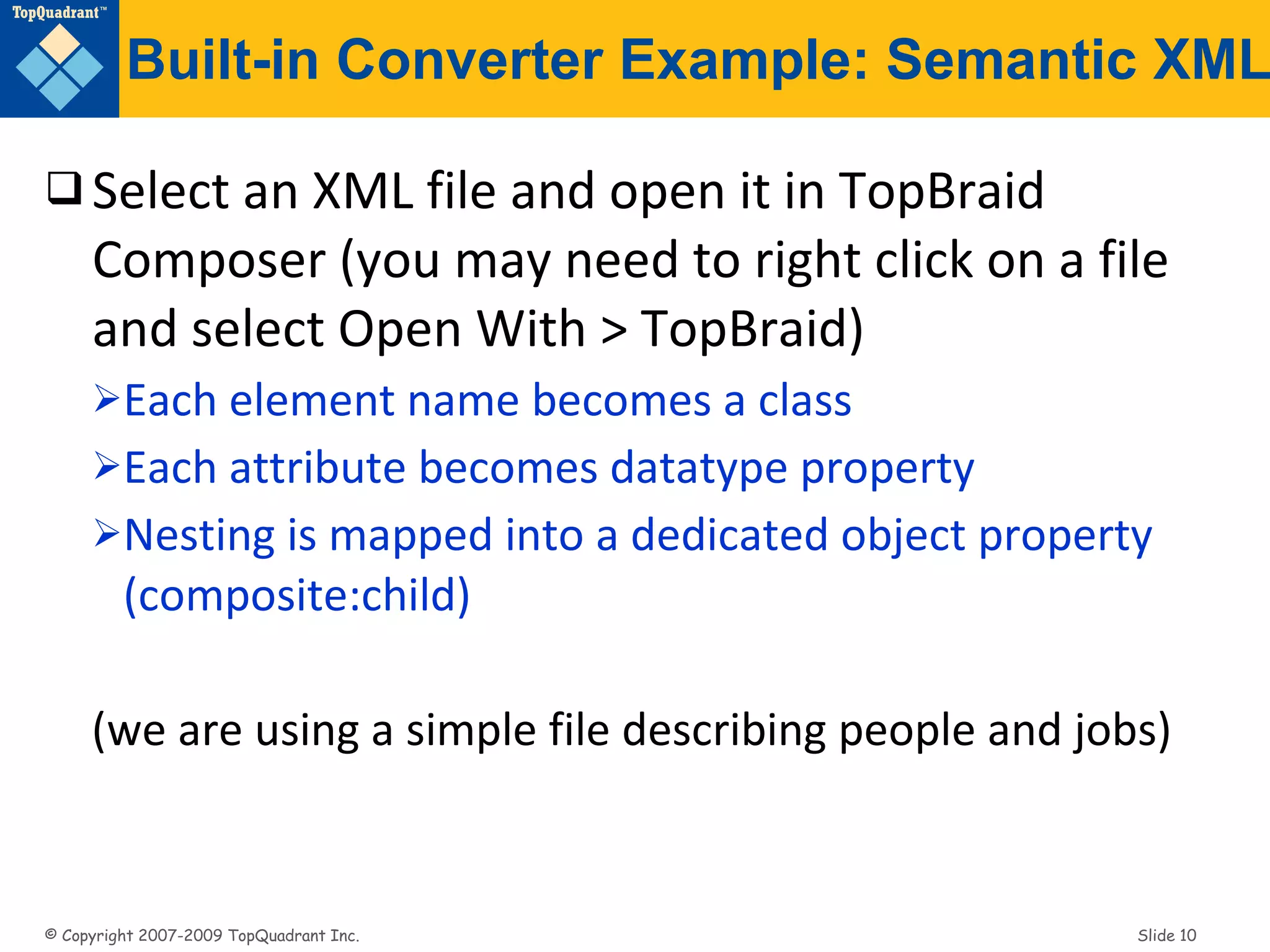 TopQuadrant™

Built-in Converter Example: Semantic XML

❑ Select an XML file and open it in TopBraid Composer (you may need to right click on a file and select Open With > TopBraid)

➢ Each element name becomes a class

➢ Each attribute becomes datatype property

➢ Nesting is mapped into a dedicated object property (composite:child)

(we are using a simple file describing people and jobs)

© Copyright 2007-2009 TopQuadrant Inc.

Slide 10